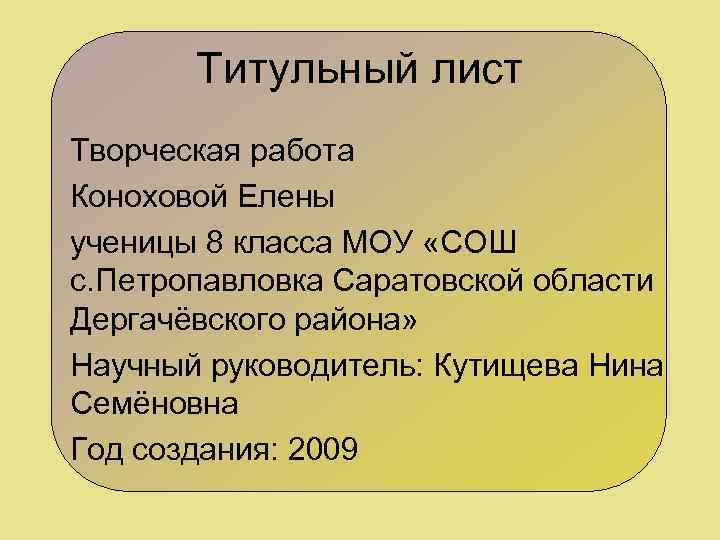 Титульный лист

Творческая работа

Коноховой Елены

ученицы 8 класса МОУ «СОШ с.Петропавловка Саратовской области Дергачёвского района»

Научный руководитель: Кутищева Нина Семёновна

Год создания: 2009